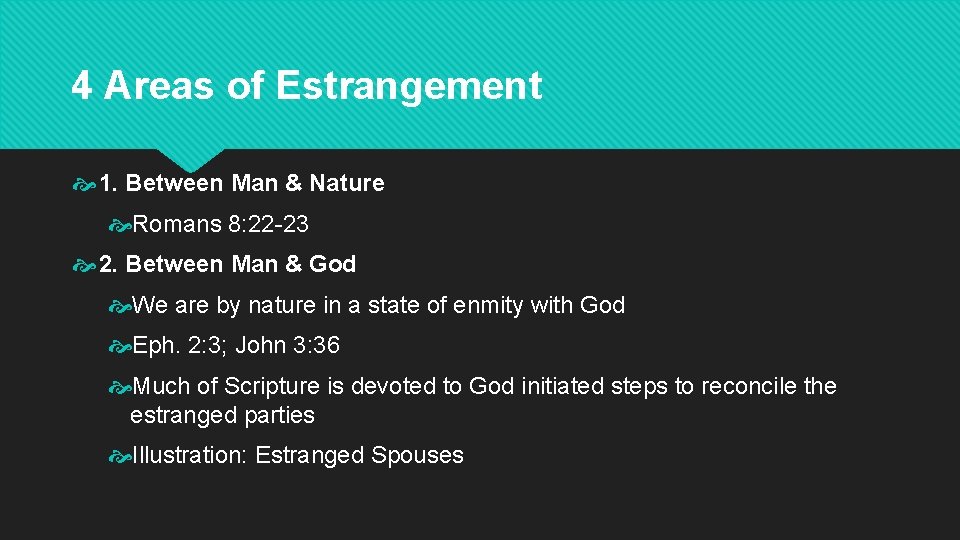 4 Areas of Estrangement

1. Between Man & Nature

Romans 8:22-23

2. Between Man & God

We are by nature in a state of enmity with God

Eph. 2:3; John 3:36

Much of Scripture is devoted to God initiated steps to reconcile the estranged parties

Illustration: Estranged Spouses